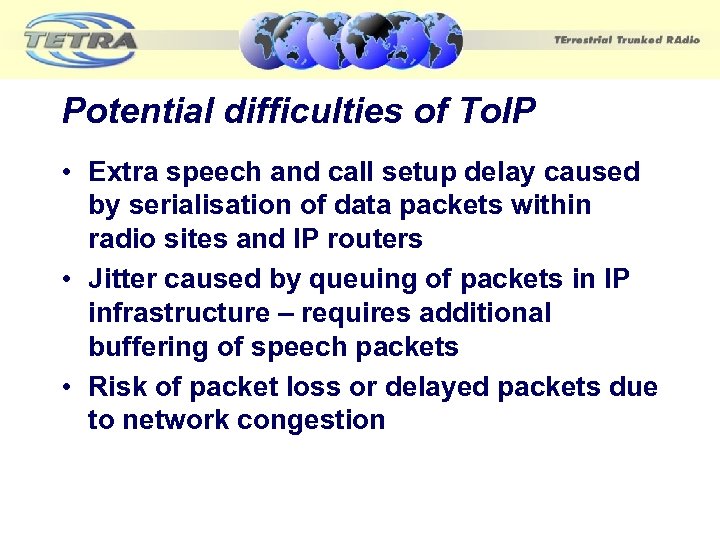 TETRA

TErrestrial Trunked RAdio

Potential difficulties of ToIP

• Extra speech and call setup delay caused by serialisation of data packets within radio sites and IP routers
• Jitter caused by queuing of packets in IP infrastructure – requires additional buffering of speech packets
• Risk of packet loss or delayed packets due to network congestion